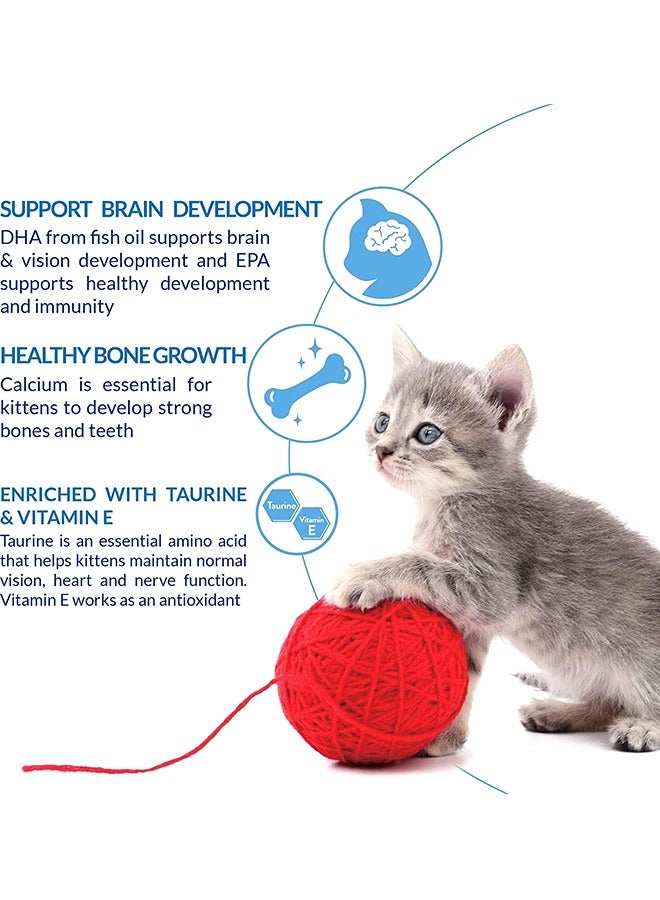 SUPPORT BRAIN DEVELOPMENT
DHA from fish oil supports brain & vision development and EPA supports healthy development and immunity

HEALTHY BONE GROWTH
Calcium is essential for kittens to develop strong bones and teeth

ENRICHED WITH TAURINE & VITAMIN E
Taurine is an essential amino acid that helps kittens maintain normal vision, heart and nerve function. Vitamin E works as an antioxidant

Taurine
Vitamin E